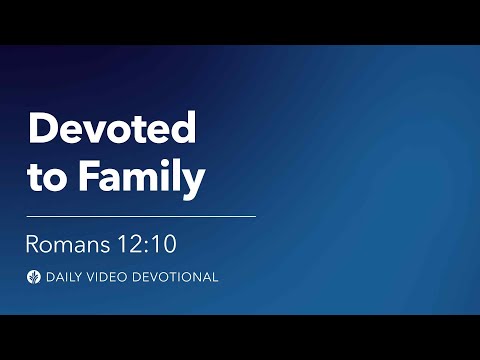 Devoted to Family

Romans 12:10

DAILY VIDEO DEVOTIONAL